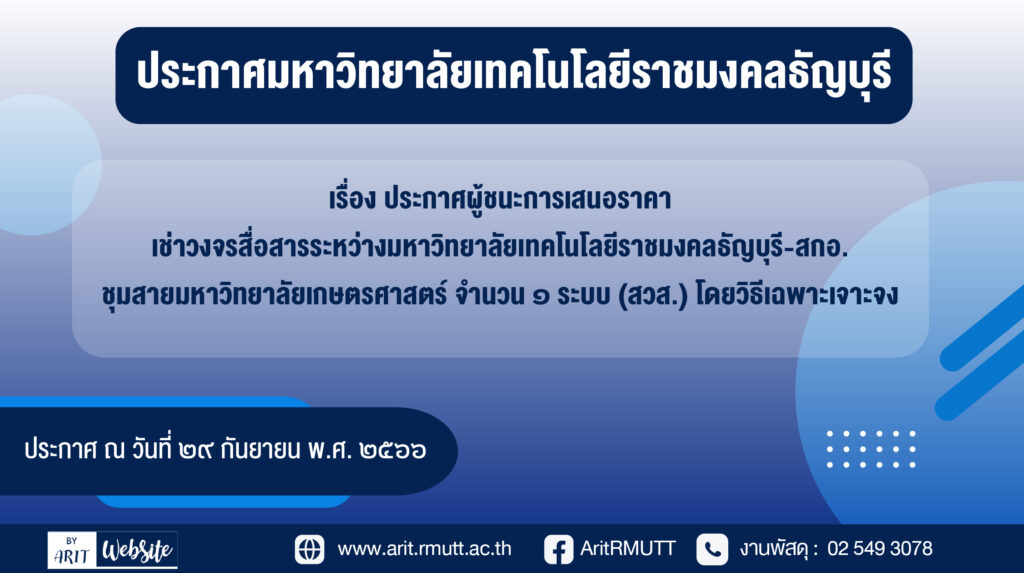 ประกาศมหาวิทยาลัยเทคโนโลยีราชมงคลธัญบุรี

เรื่อง ประกาศผู้ชนะการเสนอราคา
เช่าวงจรสื่อสารระหว่างมหาวิทยาลัยเทคโนโลยีราชมงคลธัญบุรี-สกอ.
ชุมสายมหาวิทยาลัยเกษตรศาสตร์ จำนวน ๑ ระบบ (สวส.) โดยวิธีเฉพาะเจาะจง

ประกาศ ณ วันที่ ๒๙ กันยายน พ.ศ. ๒๕๖๖

BY ARIT WebSite

www.arit.rmutt.ac.th

AritRMUTT

งานพัสดุ : 02 549 3078